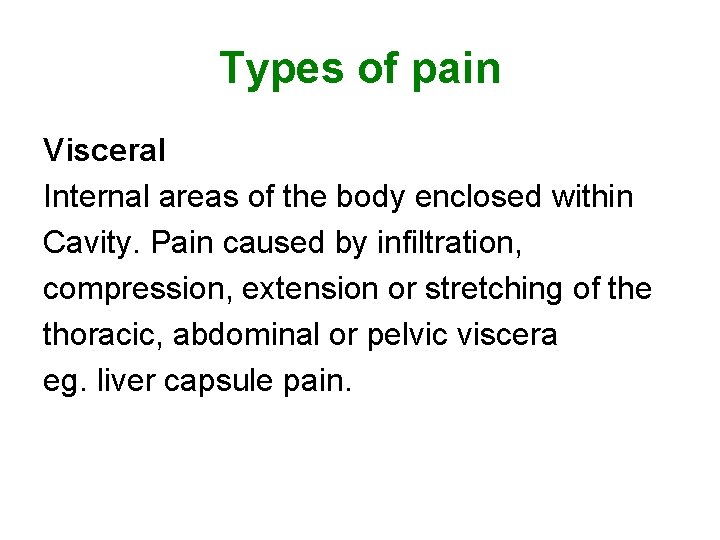 Types of pain

Visceral
Internal areas of the body enclosed within Cavity. Pain caused by infiltration, compression, extension or stretching of the thoracic, abdominal or pelvic viscera
eg. liver capsule pain.